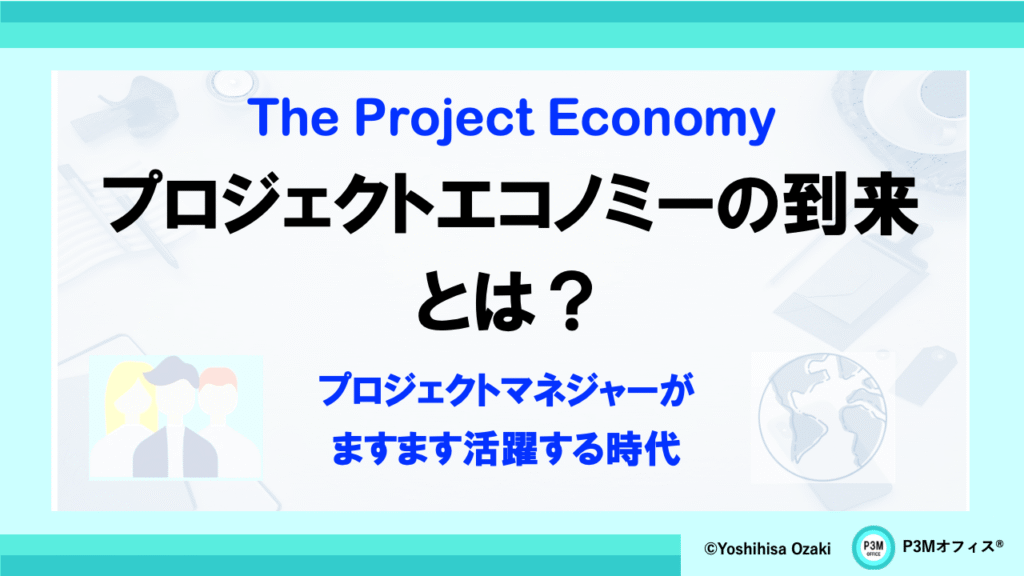 The Project Economy

プロジェクトエコノミーの到来とは？

プロジェクトマネジャーが
ますます活躍する時代

©Yoshihisa Ozaki

P3M OFFICE

P3Mオフィス®